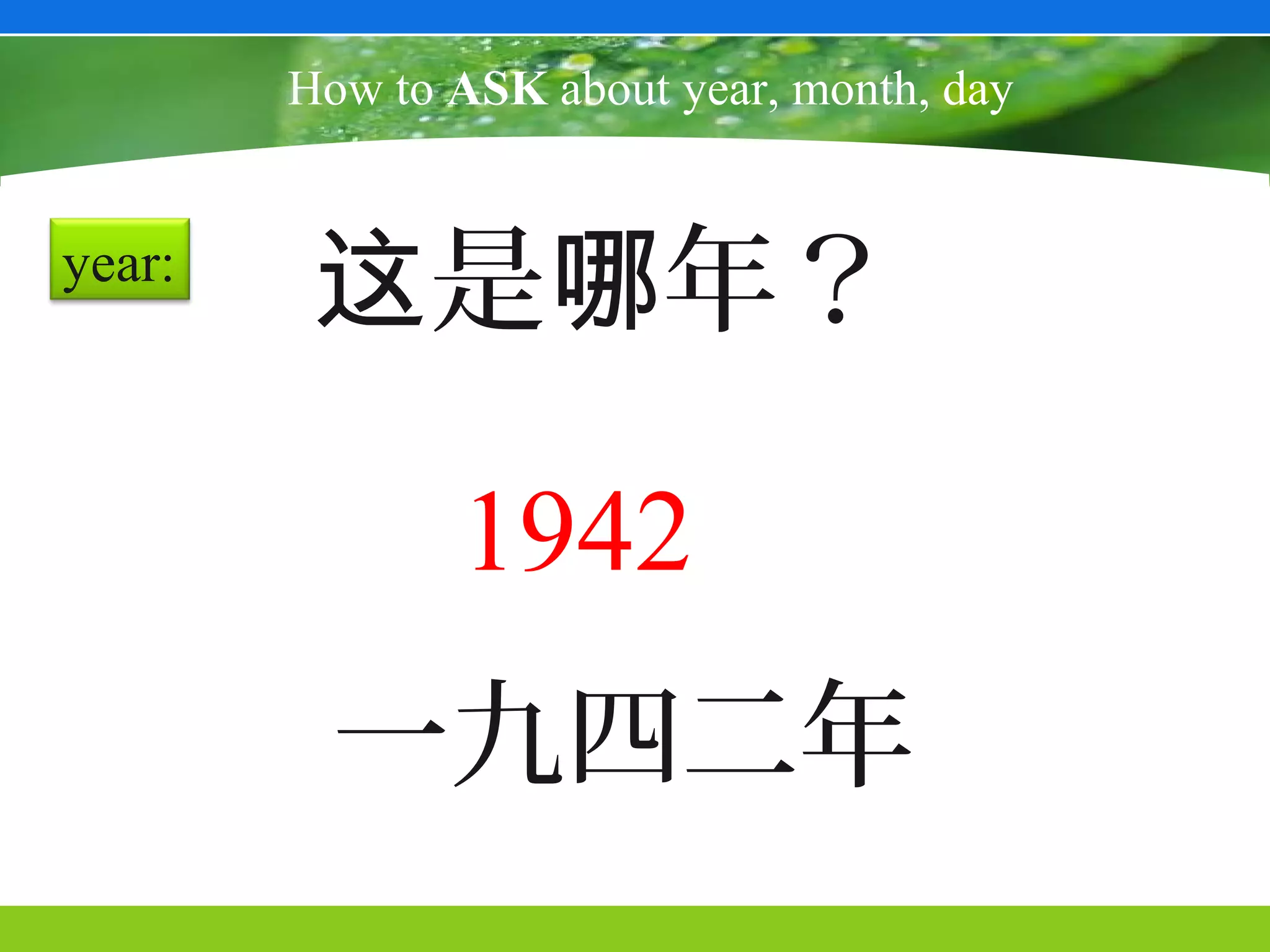 How to ASK about year, month, day

year:

这是哪年？

1942

一九四二年